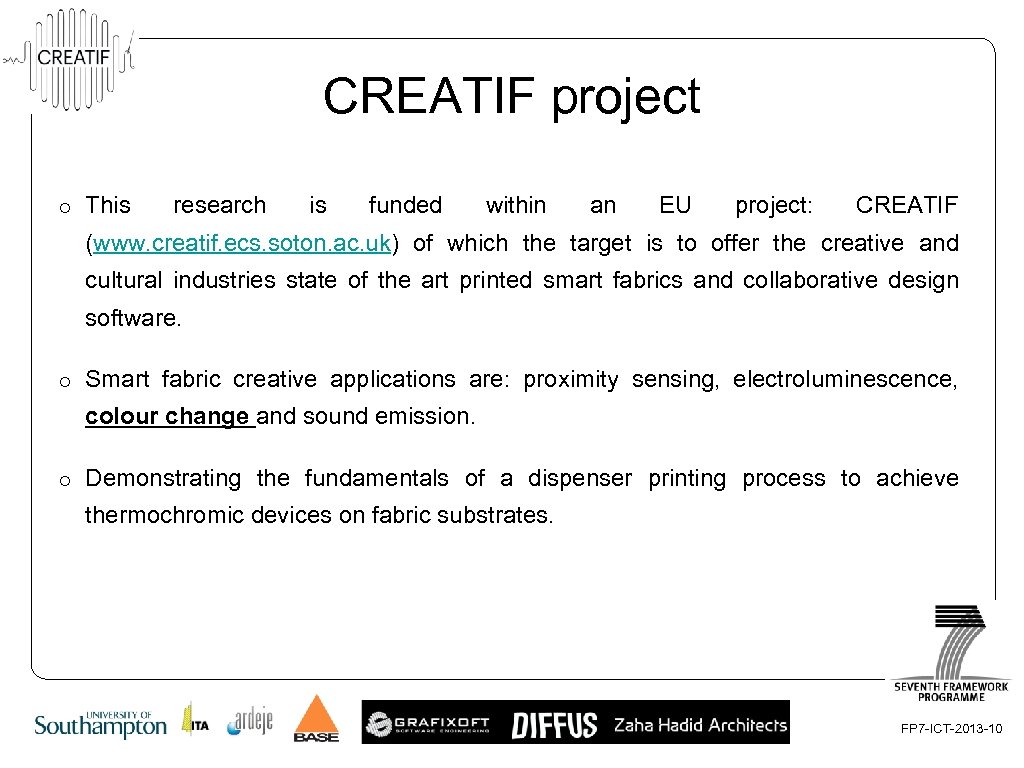 CREATIF

CREATIF project

o This research is funded within an EU project: CREATIF (www.creatif.ecs.soton.ac.uk) of which the target is to offer the creative and cultural industries state of the art printed smart fabrics and collaborative design software.

o Smart fabric creative applications are: proximity sensing, electroluminescence, colour change and sound emission.

o Demonstrating the fundamentals of a dispenser printing process to achieve thermochromic devices on fabric substrates.

SEVENTH FRAMEWORK PROGRAMME

UNIVERSITY OF Southampton ITA ardeje BASE GRAFIXOFT SOFTWARE ENGINEERING DIFFUS Zaha Hadid Architects

FP7-ICT-2013-10